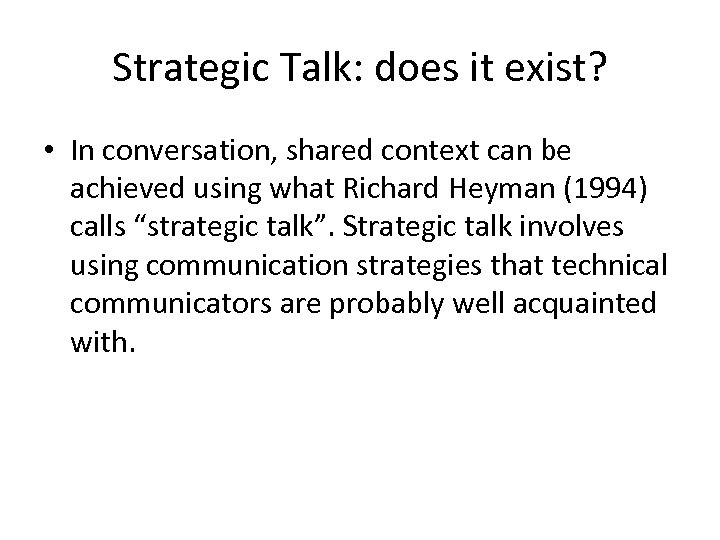 Strategic Talk: does it exist?

• In conversation, shared context can be achieved using what Richard Heyman (1994) calls “strategic talk”. Strategic talk involves using communication strategies that technical communicators are probably well acquainted with.